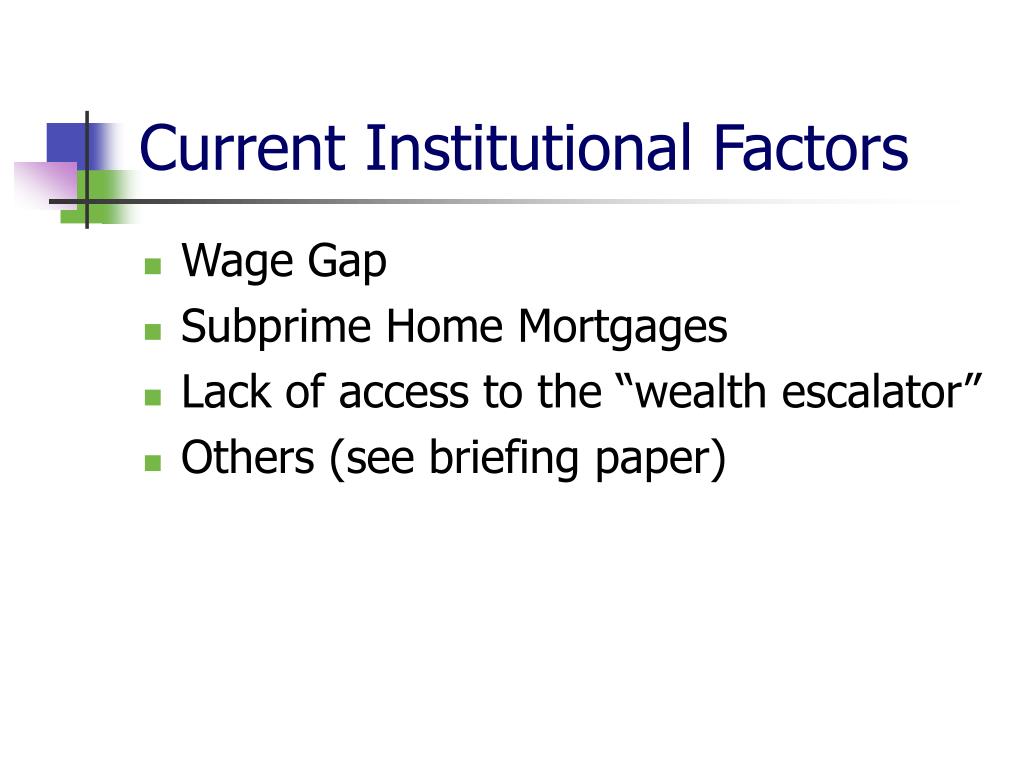 Current Institutional Factors

- Wage Gap
- Subprime Home Mortgages
- Lack of access to the “wealth escalator”
- Others (see briefing paper)